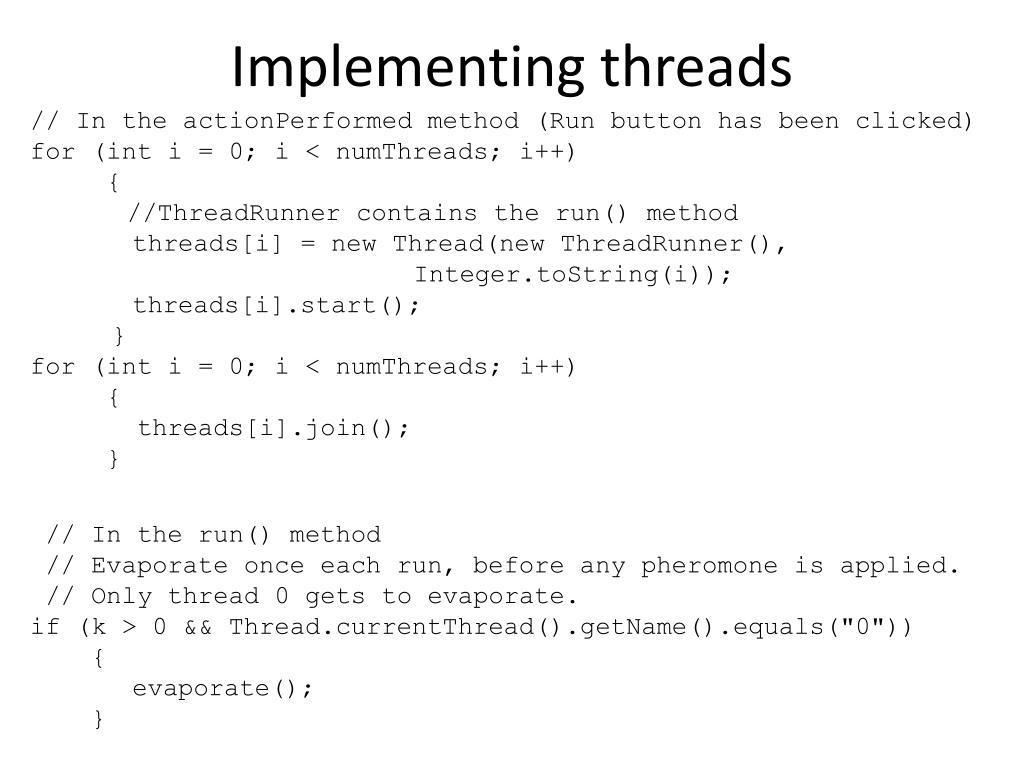 Implementing threads

// In the actionPerformed method (Run button has been clicked)
for (int i = 0; i < numThreads; i++)
      {
        //ThreadRunner contains the run() method
        threads[i] = new Thread(new ThreadRunner(),
                             Integer.toString(i));
        threads[i].start();
      }
for (int i = 0; i < numThreads; i++)
      {
        threads[i].join();
      }

 // In the run() method
 // Evaporate once each run, before any pheromone is applied.
 // Only thread 0 gets to evaporate.
if (k > 0 && Thread.currentThread().getName().equals("0"))
     {
       evaporate();
     }